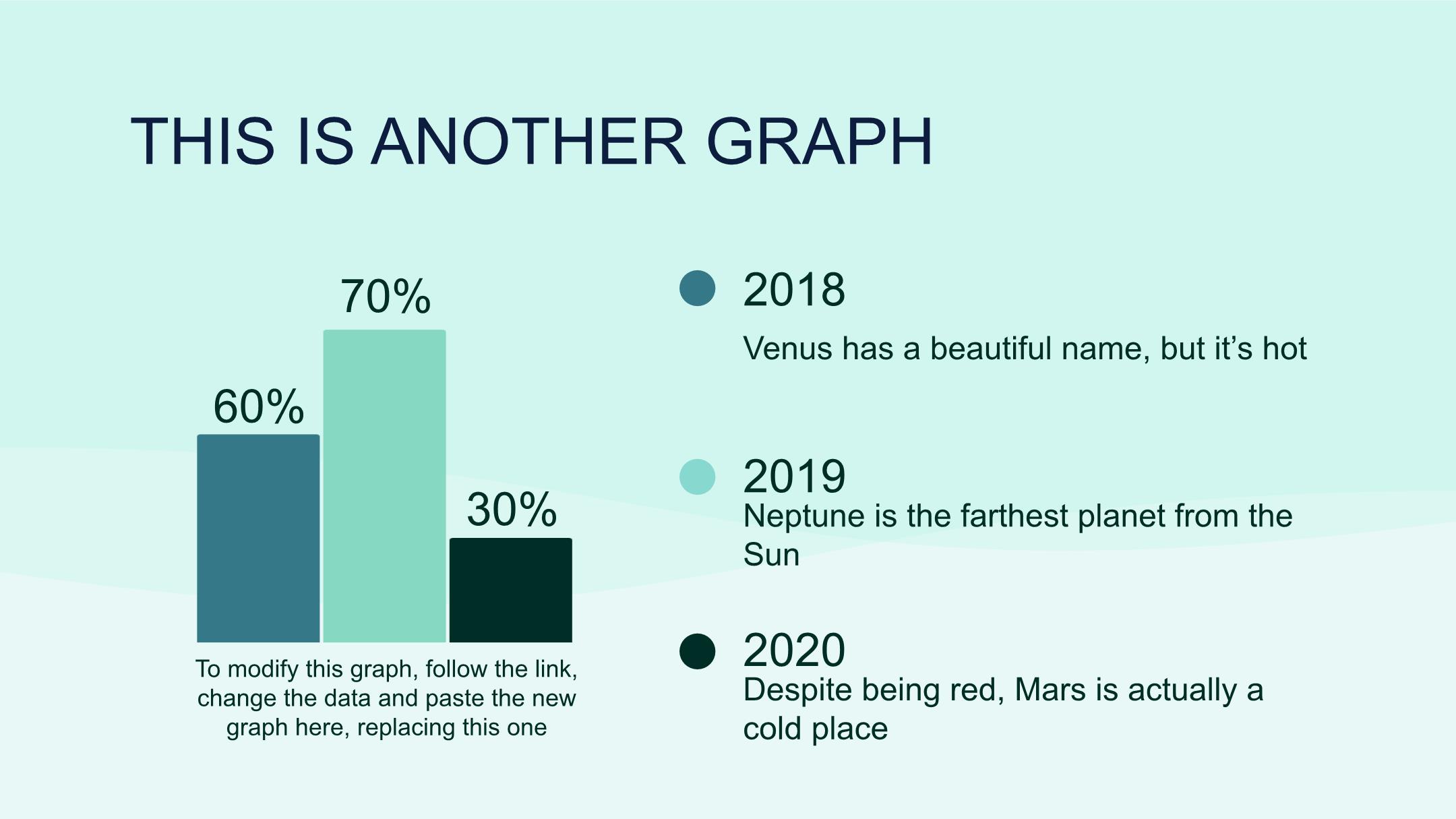 THIS IS ANOTHER GRAPH

60%

70%

30%

To modify this graph, follow the link, change the data and paste the new graph here, replacing this one

2018

Venus has a beautiful name, but it’s hot

2019

Neptune is the farthest planet from the Sun

2020

Despite being red, Mars is actually a cold place